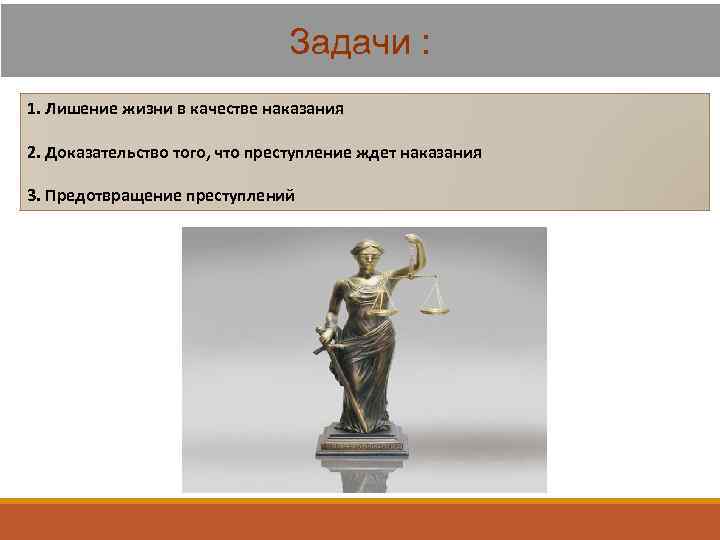 Задачи :

1. Лишение жизни в качестве наказания

2. Доказательство того, что преступление ждет наказания

3. Предотвращение преступлений